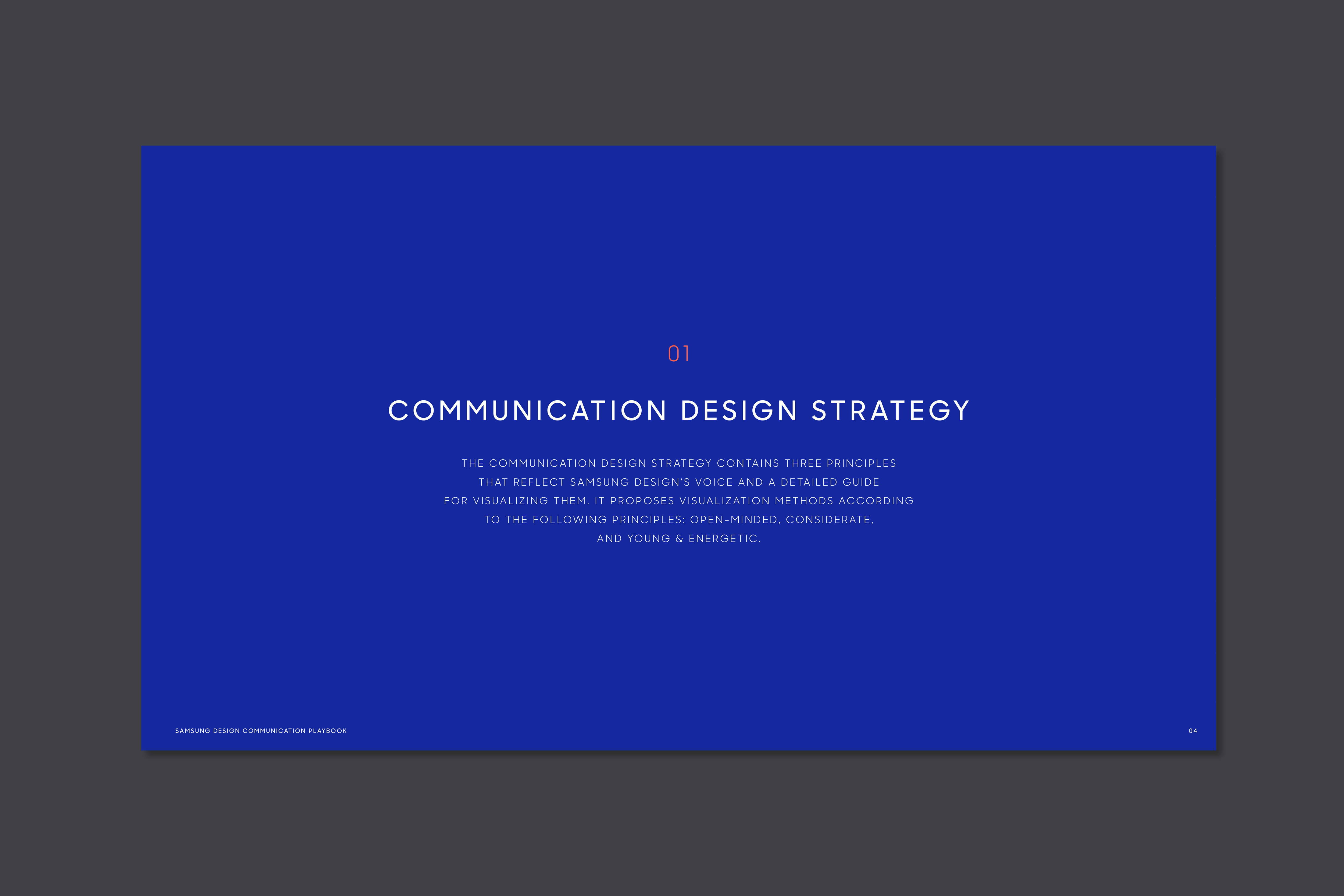 01

COMMUNICATION DESIGN STRATEGY

THE COMMUNICATION DESIGN STRATEGY CONTAINS THREE PRINCIPLES THAT REFLECT SAMSUNG DESIGN'S VOICE AND A DETAILED GUIDE FOR VISUALIZING THEM. IT PROPOSES VISUALIZATION METHODS ACCORDING TO THE FOLLOWING PRINCIPLES: OPEN-MINDED, CONSIDERATE, AND YOUNG & ENERGETIC.

SAMSUNG DESIGN COMMUNICATION PLAYBOOK

04